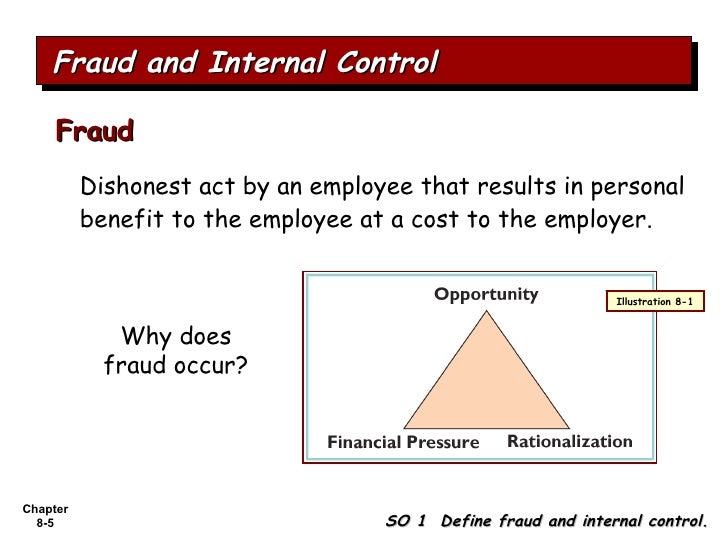 Fraud and Internal Control

Fraud

Dishonest act by an employee that results in personal benefit to the employee at a cost to the employer.

Why does fraud occur?

Opportunity

Illustration 8-1

Financial Pressure

Rationalization

Chapter 8-5

SO 1 Define fraud and internal control.